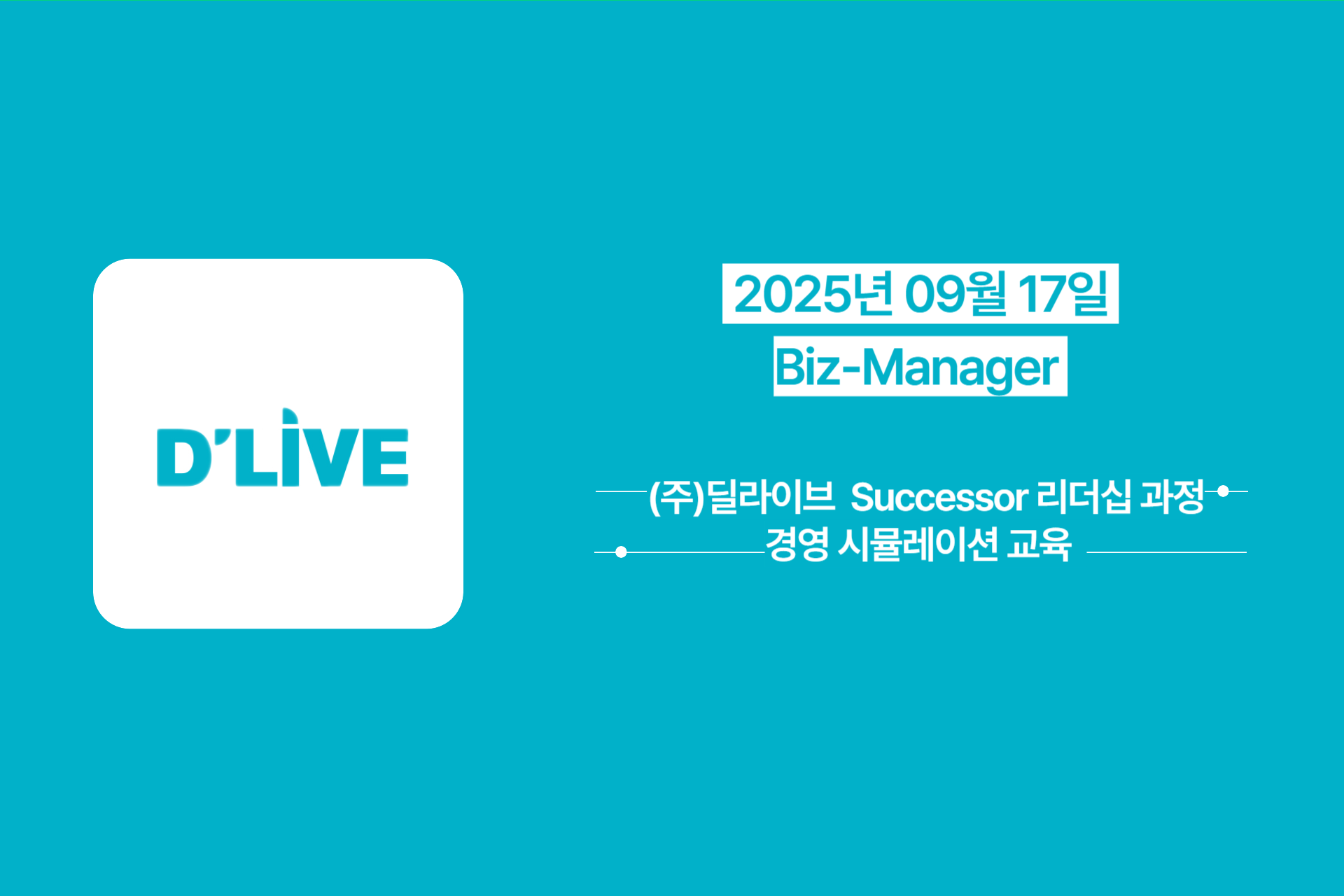 D'LIVE

2025년 09월 17일
Biz-Manager

(주)딜라이브 Successor 리더십 과정
경영 시뮬레이션 교육